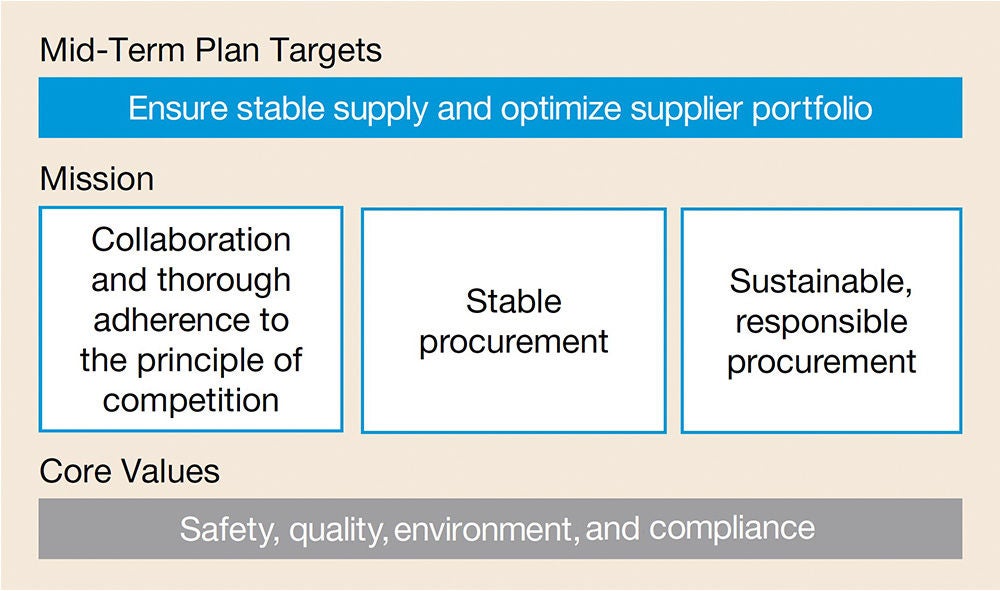 Mid-Term Plan Targets

Ensure stable supply and optimize supplier portfolio

Mission

Collaboration and thorough adherence to the principle of competition

Stable procurement

Sustainable, responsible procurement

Core Values

Safety, quality, environment, and compliance